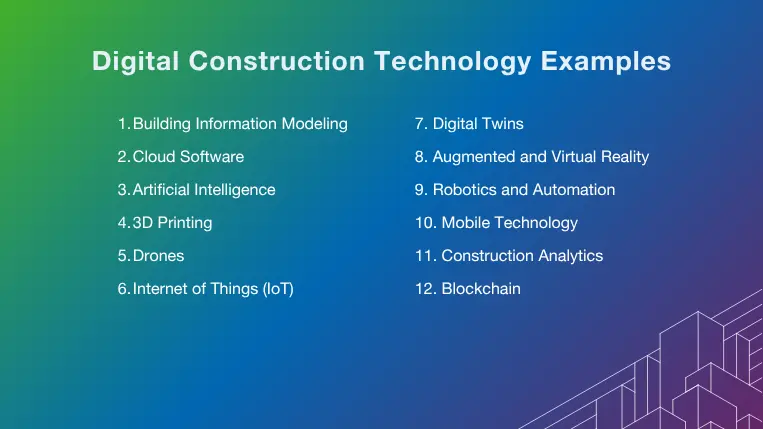 Digital Construction Technology Examples

1. Building Information Modeling
2. Cloud Software
3. Artificial Intelligence
4. 3D Printing
5. Drones
6. Internet of Things (IoT)

7. Digital Twins
8. Augmented and Virtual Reality
9. Robotics and Automation
10. Mobile Technology
11. Construction Analytics
12. Blockchain